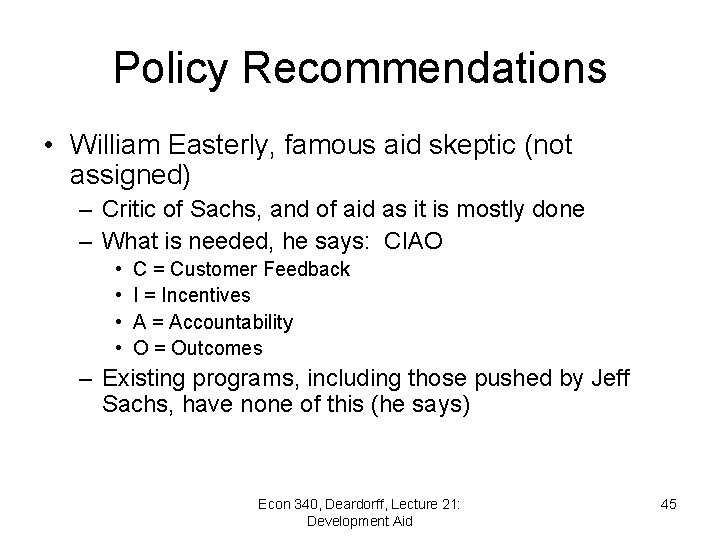 Policy Recommendations

• William Easterly, famous aid skeptic (not assigned)
– Critic of Sachs, and of aid as it is mostly done
– What is needed, he says: CIAO
• C = Customer Feedback
• I = Incentives
• A = Accountability
• O = Outcomes
– Existing programs, including those pushed by Jeff Sachs, have none of this (he says)

Econ 340, Deardorff, Lecture 21: Development Aid

45